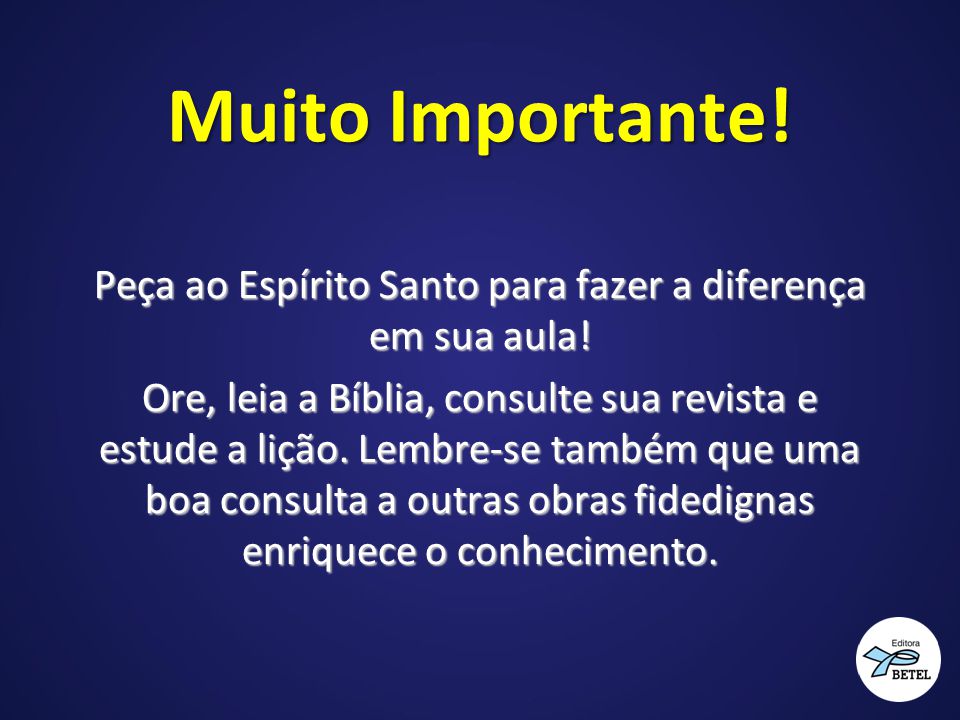 Muito Importante!

Peça ao Espírito Santo para fazer a diferença em sua aula!

Ore, leia a Bíblia, consulte sua revista e estude a lição. Lembre-se também que uma boa consulta a outras obras fidedignas enriquece o conhecimento.

Editora
BETEL